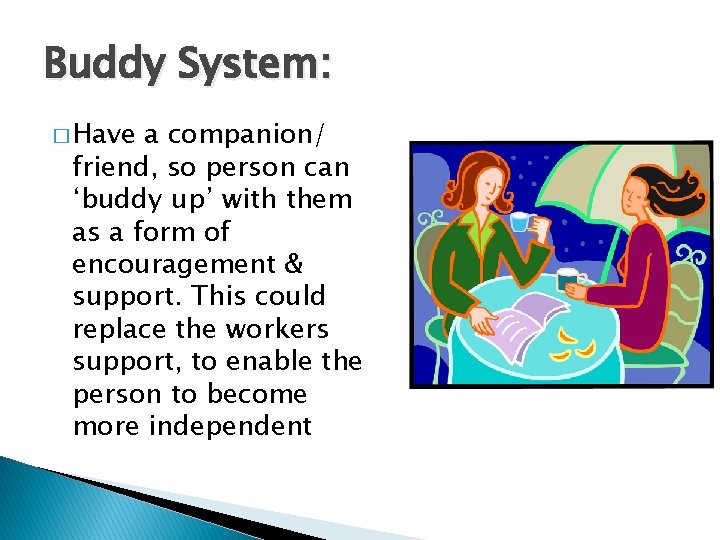 Buddy System:

□ Have a companion/ friend, so person can ‘buddy up’ with them as a form of encouragement & support. This could replace the workers support, to enable the person to become more independent